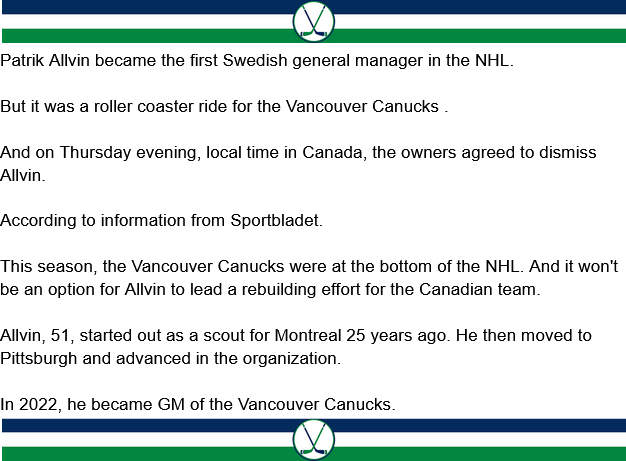 Patrik Allvin became the first Swedish general manager in the NHL.

But it was a roller coaster ride for the Vancouver Canucks .

And on Thursday evening, local time in Canada, the owners agreed to dismiss Allvin.

According to information from Sportbladet.

This season, the Vancouver Canucks were at the bottom of the NHL. And it won't be an option for Allvin to lead a rebuilding effort for the Canadian team.

Allvin, 51, started out as a scout for Montreal 25 years ago. He then moved to Pittsburgh and advanced in the organization.

In 2022, he became GM of the Vancouver Canucks.